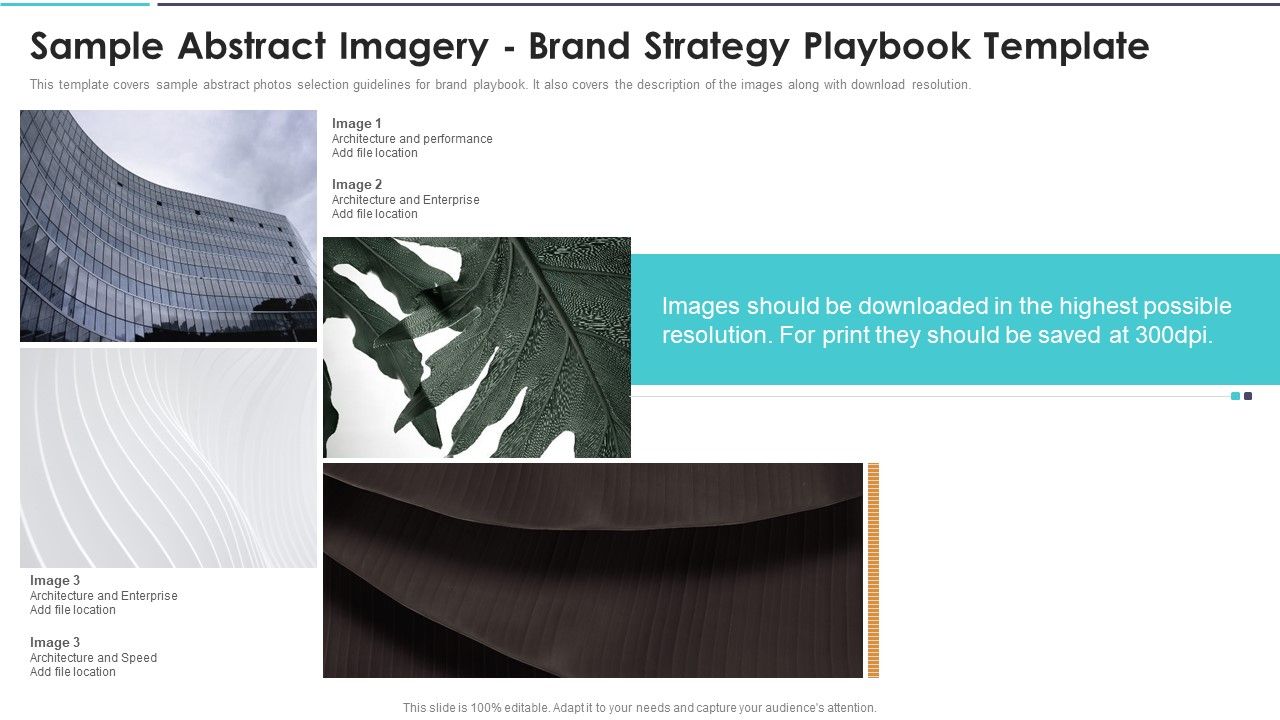 Sample Abstract Imagery - Brand Strategy Playbook Template

This template covers sample abstract photos selection guidelines for brand playbook. It also covers the description of the images along with download resolution.

Image 1
Architecture and performance
Add file location

Image 2
Architecture and Enterprise
Add file location

Images should be downloaded in the highest possible resolution. For print they should be saved at 300dpi.

Image 3
Architecture and Enterprise
Add file location

Image 3
Architecture and Speed
Add file location

This slide is 100% editable. Adapt it to your needs and capture your audience's attention.